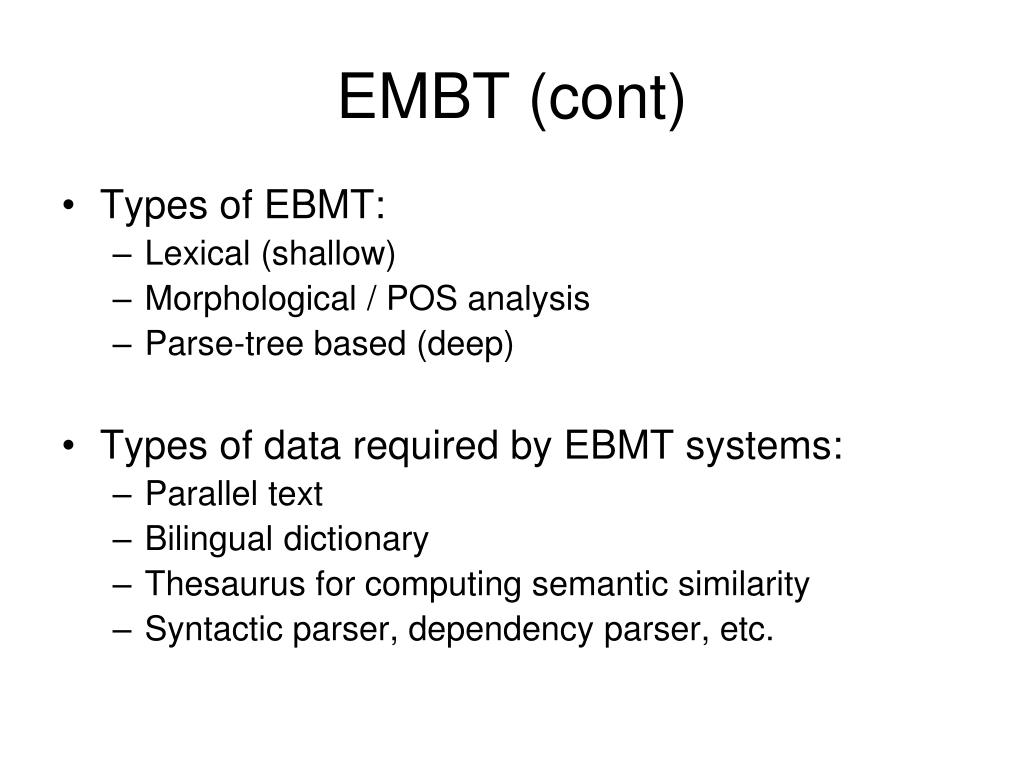 EMBT (cont)

• Types of EBMT:
– Lexical (shallow)
– Morphological / POS analysis
– Parse-tree based (deep)

• Types of data required by EBMT systems:
– Parallel text
– Bilingual dictionary
– Thesaurus for computing semantic similarity
– Syntactic parser, dependency parser, etc.